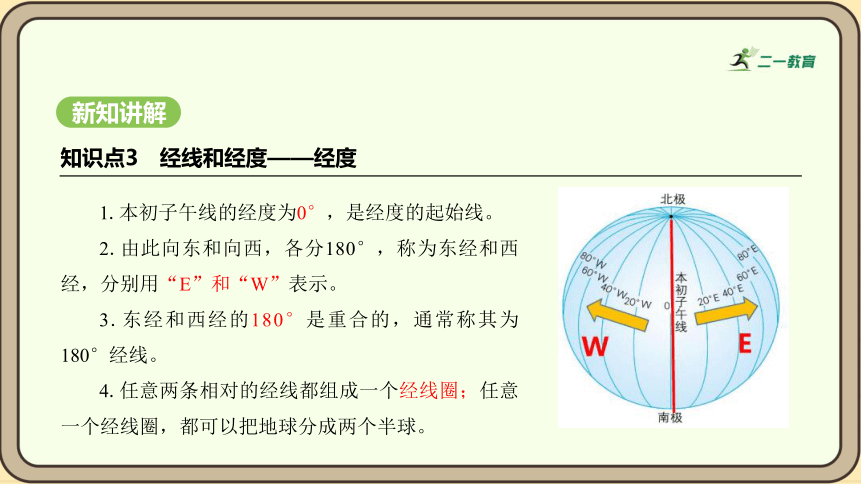 二一教育

新知讲解

知识点3　经线和经度——经度

1. 本初子午线的经度为0°，是经度的起始线。

2. 由此向东和向西，各分180°，称为东经和西经，分别用“E”和“W”表示。

3. 东经和西经的180°是重合的，通常称其为180°经线。

4. 任意两条相对的经线都组成一个经线圈；任意一个经线圈，都可以把地球分成两个半球。

北极
80°W
60°W
40°W
20°W
0°
本初子午线
20°E
40°E
60°E
80°E
W
E
南极